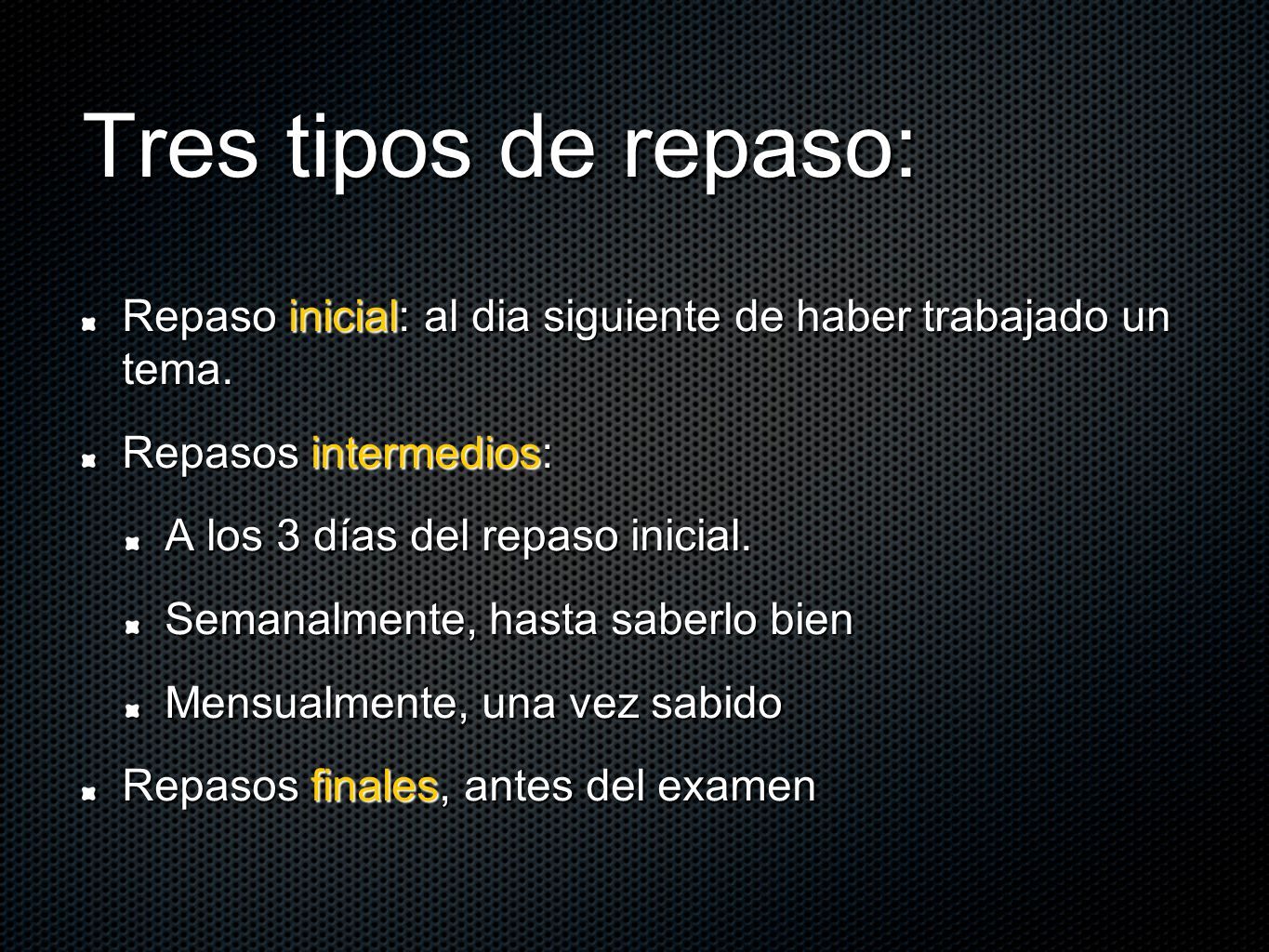 Tres tipos de repaso:

Repaso inicial: al dia siguiente de haber trabajado un tema.

Repasos intermedios:

A los 3 días del repaso inicial.

Semanalmente, hasta saberlo bien

Mensualmente, una vez sabido

Repasos finales, antes del examen